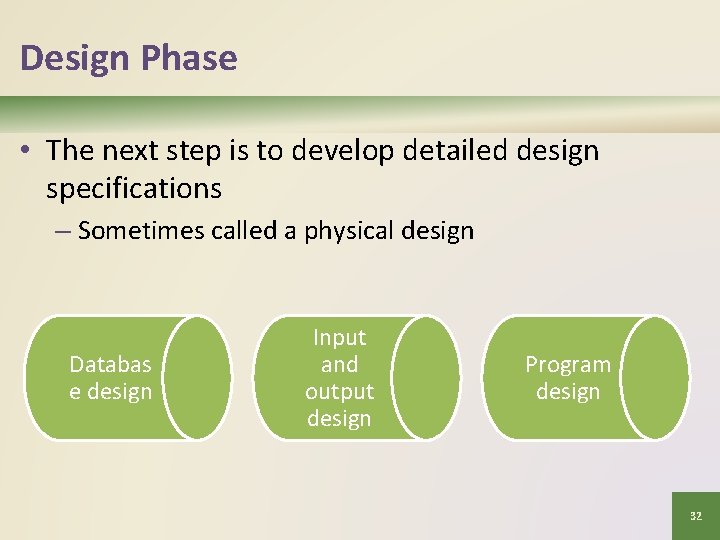 Design Phase

• The next step is to develop detailed design specifications

– Sometimes called a physical design

Databas e design

Input and output design

Program design

32